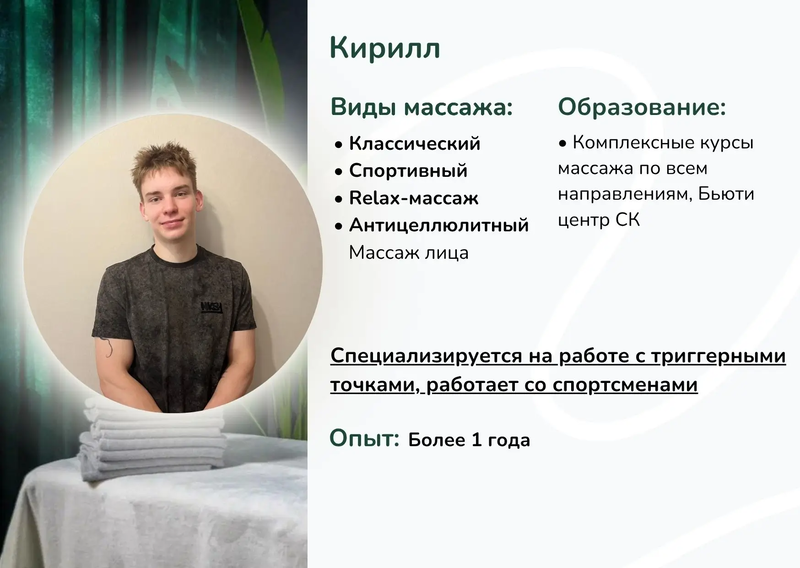 Кирилл

Виды массажа:
• Классический
• Спортивный
• Relax-массаж
• Антицеллюлитный
Массаж лица

Образование:
• Комплексные курсы массажа по всем направлениям, Бьюти центр СК

Специализируется на работе с триггерными точками, работает со спортсменами

Опыт: Более 1 года